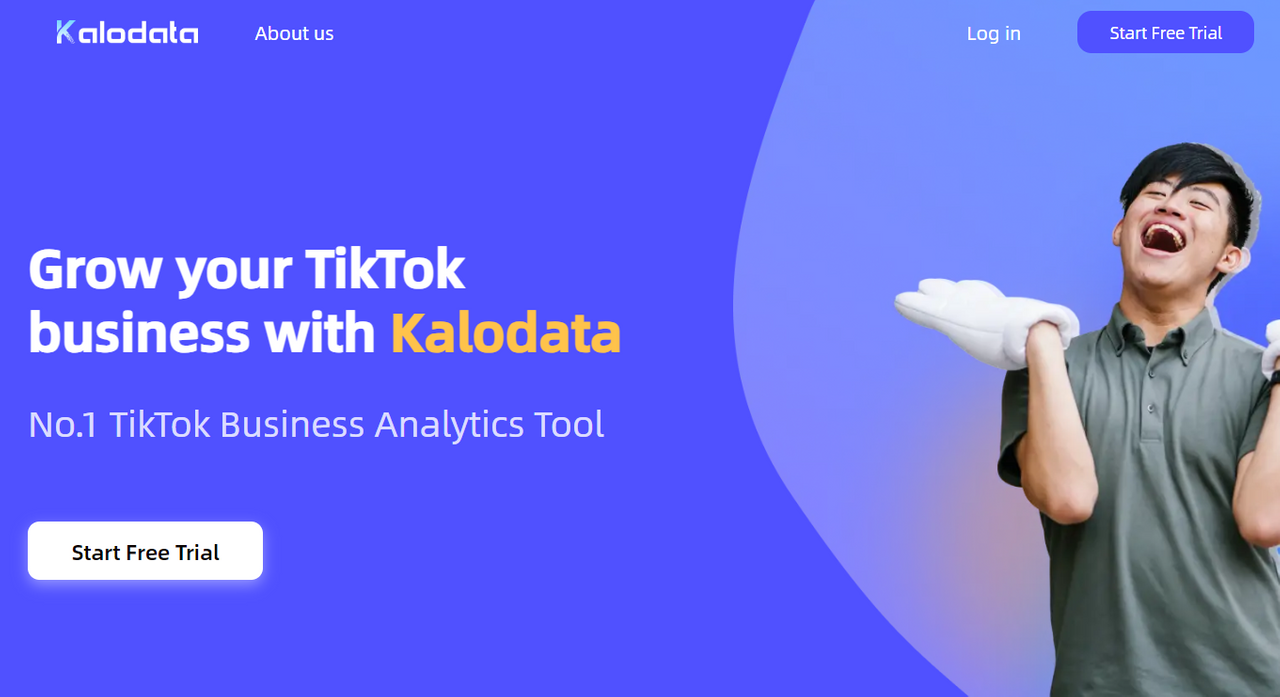 Kalodata About us Log in Start Free Trial

Grow your TikTok business with Kalodata

No.1 TikTok Business Analytics Tool

Start Free Trial